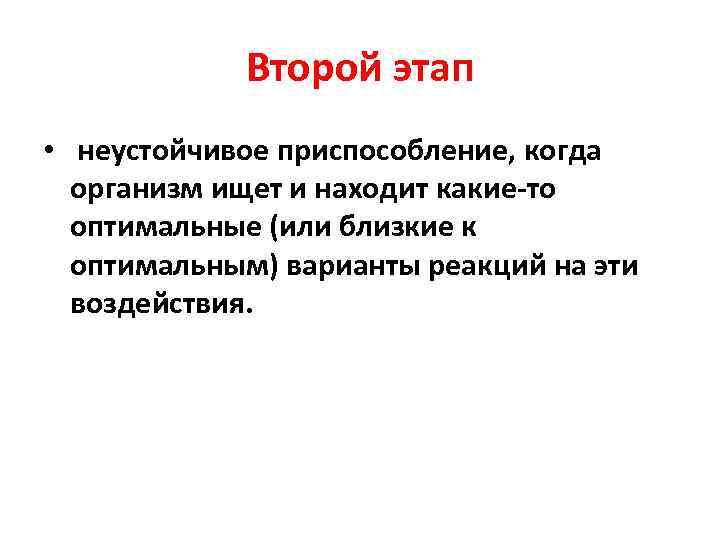 Второй этап

• неустойчивое приспособление, когда организм ищет и находит какие-то оптимальные (или близкие к оптимальным) варианты реакций на эти воздействия.